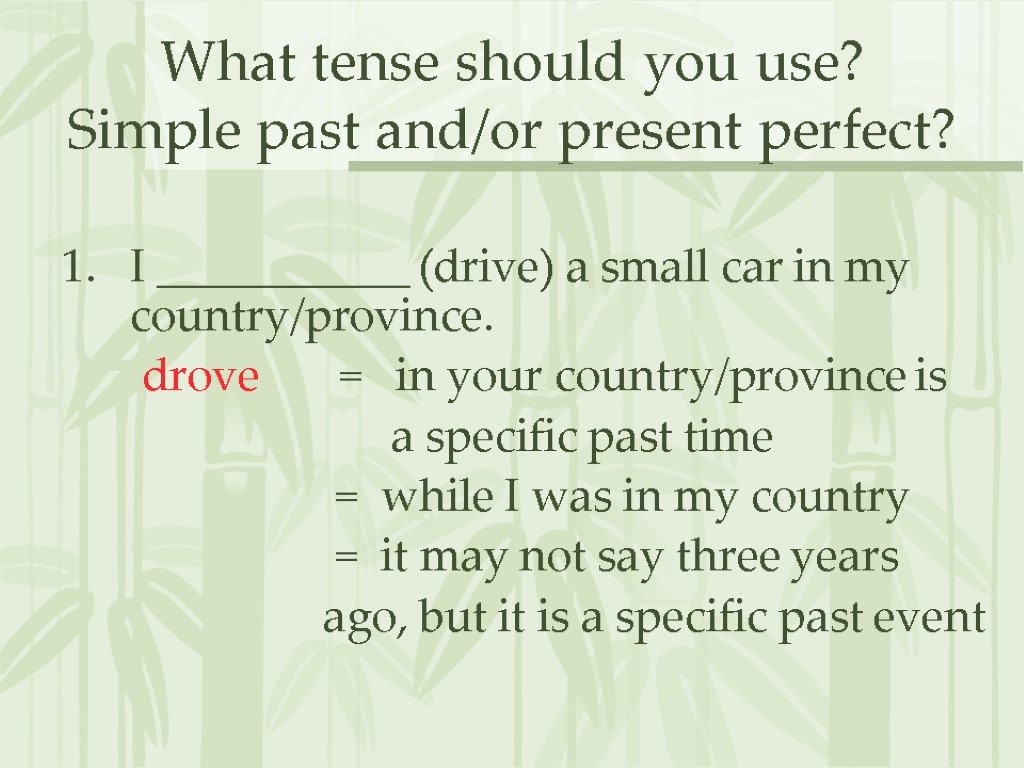 What tense should you use?
Simple past and/or present perfect?

1. I ___________ (drive) a small car in my country/province.

drove = in your country/province is a specific past time
= while I was in my country
= it may not say three years ago, but it is a specific past event